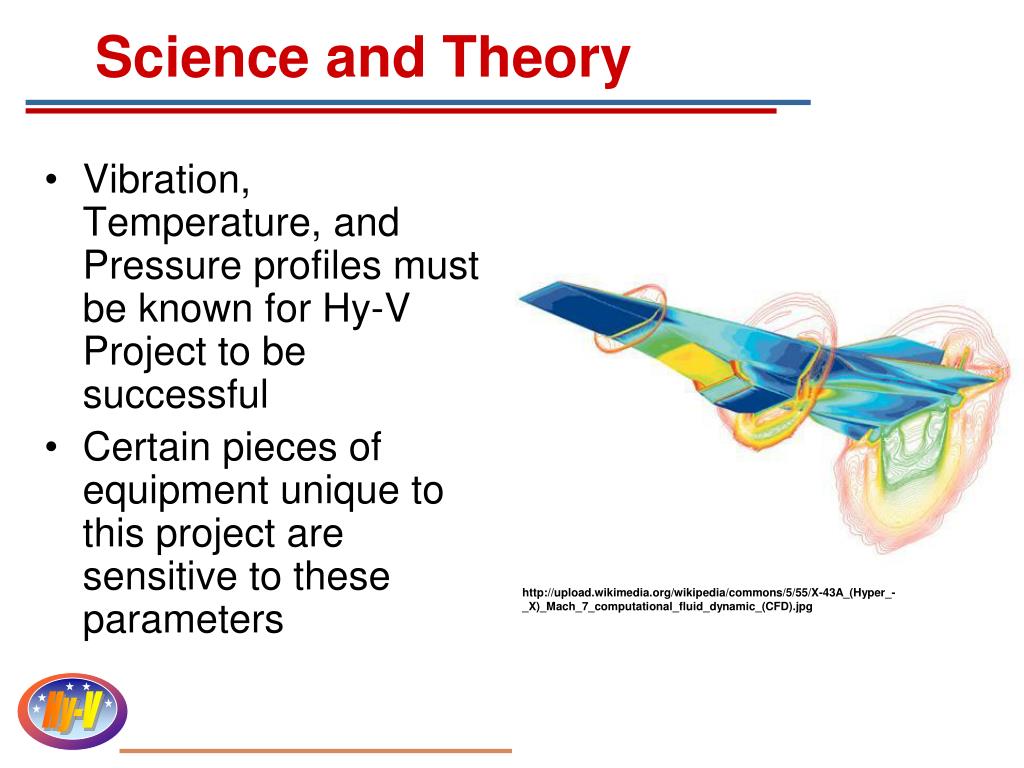 Science and Theory

• Vibration, Temperature, and Pressure profiles must be known for Hy-V Project to be successful
• Certain pieces of equipment unique to this project are sensitive to these parameters

http://upload.wikimedia.org/wikipedia/commons/5/55/X-43A_(Hyper_-_X)_Mach_7_computational_fluid_dynamic_(CFD).jpg

Hy-V